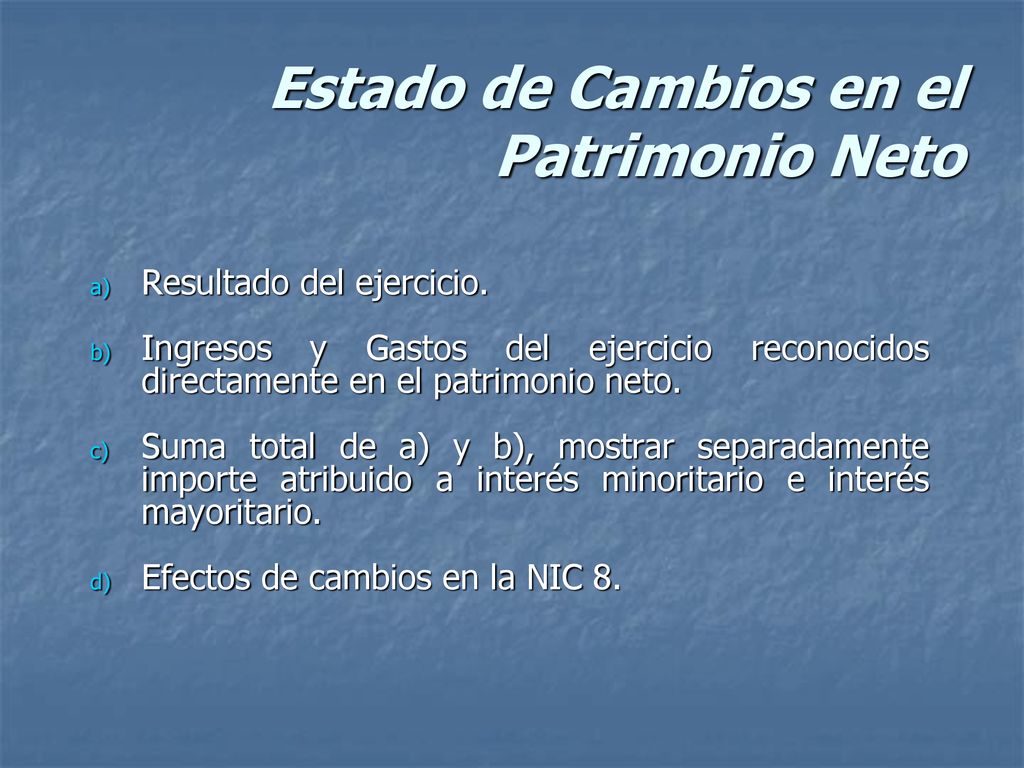 Estado de Cambios en el Patrimonio Neto

a) Resultado del ejercicio.

b) Ingresos y Gastos del ejercicio reconocidos directamente en el patrimonio neto.

c) Suma total de a) y b), mostrar separadamente importe atribuido a interés minoritario e interés mayoritario.

d) Efectos de cambios en la NIC 8.